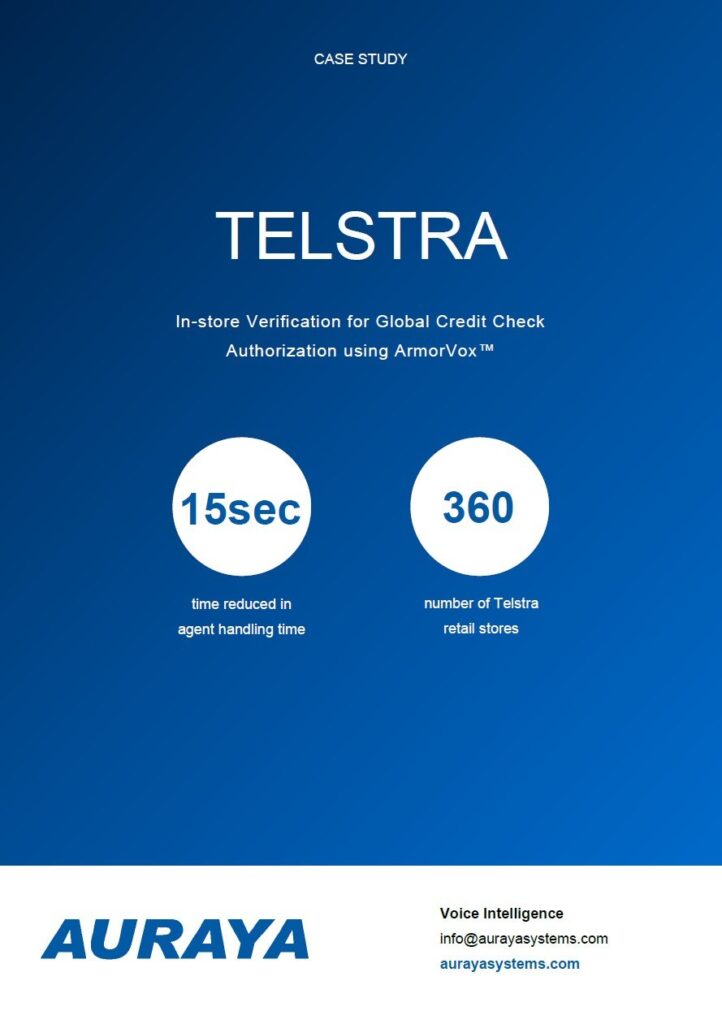 CASE STUDY

TELSTRA

In-store Verification for Global Credit Check Authorization using ArmorVox™

15sec

time reduced in agent handling time

360

number of Telstra retail stores

AURAYA

Voice Intelligence
info@aurayasystems.com
aurayasystems.com